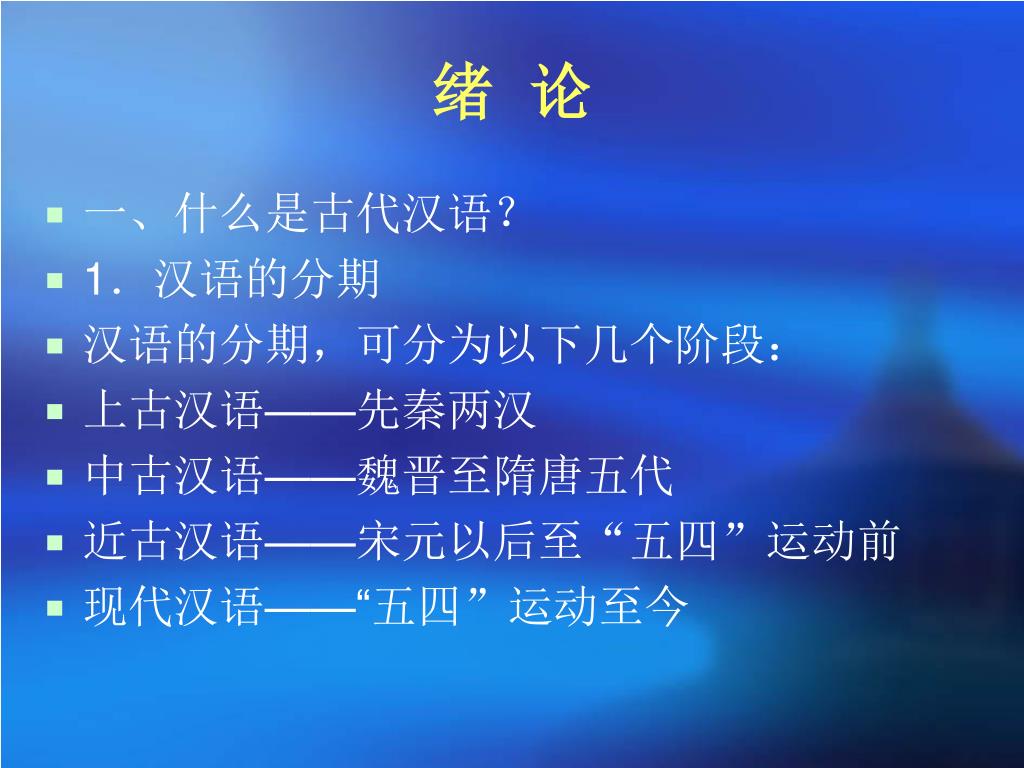 绪 论

一、什么是古代汉语？
1．汉语的分期
汉语的分期，可分为以下几个阶段：
上古汉语——先秦两汉
中古汉语——魏晋至隋唐五代
近古汉语——宋元以后至“五四”运动前
现代汉语——“五四”运动至今